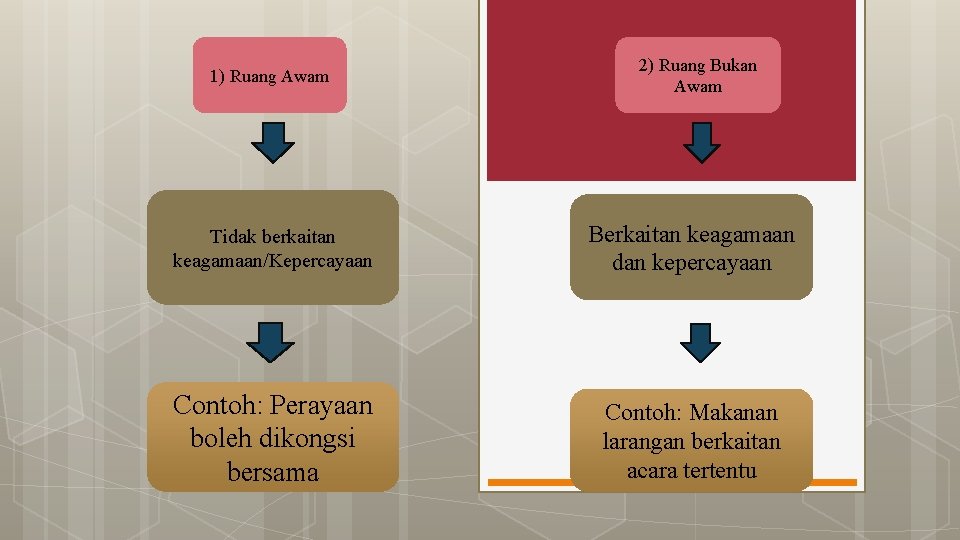 1) Ruang Awam

Tidak berkaitan keagamaan/Kepercayaan

Contoh: Perayaan boleh dikongsi bersama

2) Ruang Bukan Awam

Berkaitan keagamaan dan kepercayaan

Contoh: Makanan larangan berkaitan acara tertentu